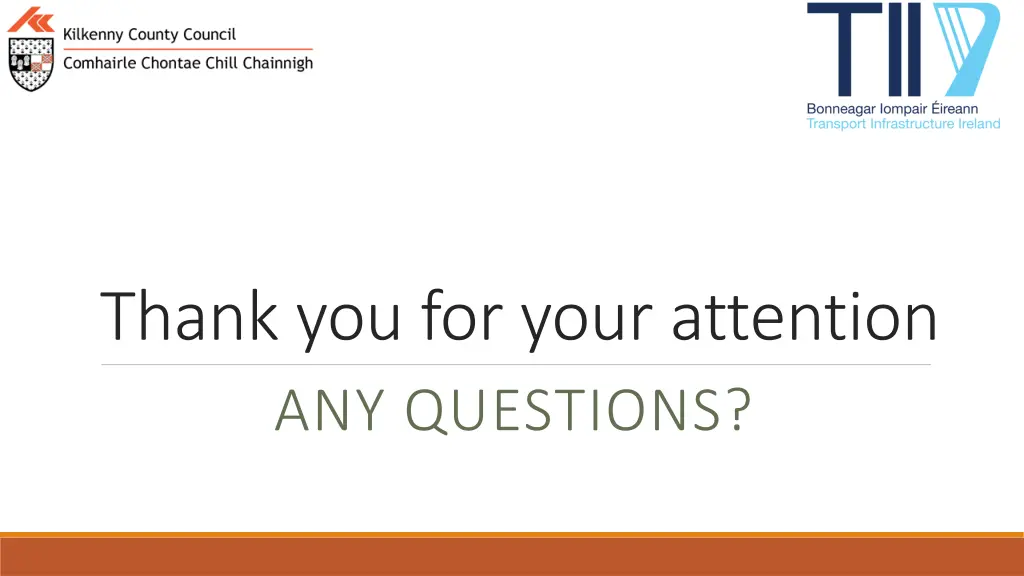 Kilkenny County Council
Comhairle Chontae Chill Chainnigh

TII
Bonneagar Iompair Éireann
Transport Infrastructure Ireland

Thank you for your attention

ANY QUESTIONS?